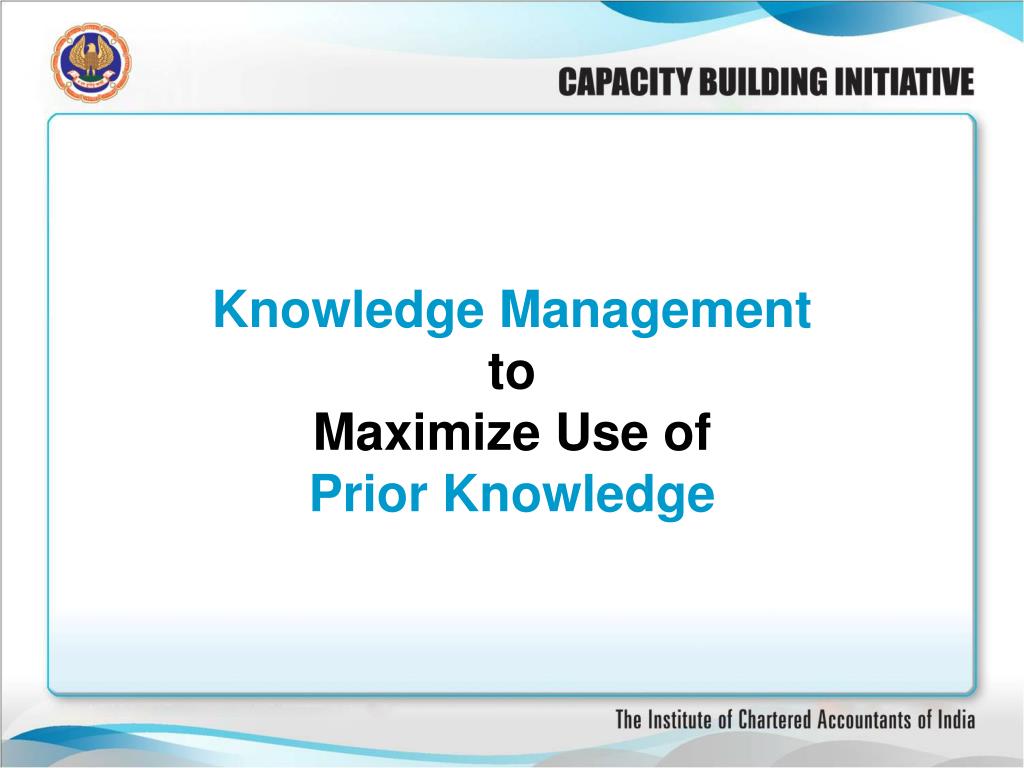 CAPACITY BUILDING INITIATIVE

Knowledge Management
to
Maximize Use of
Prior Knowledge

The Institute of Chartered Accountants of India